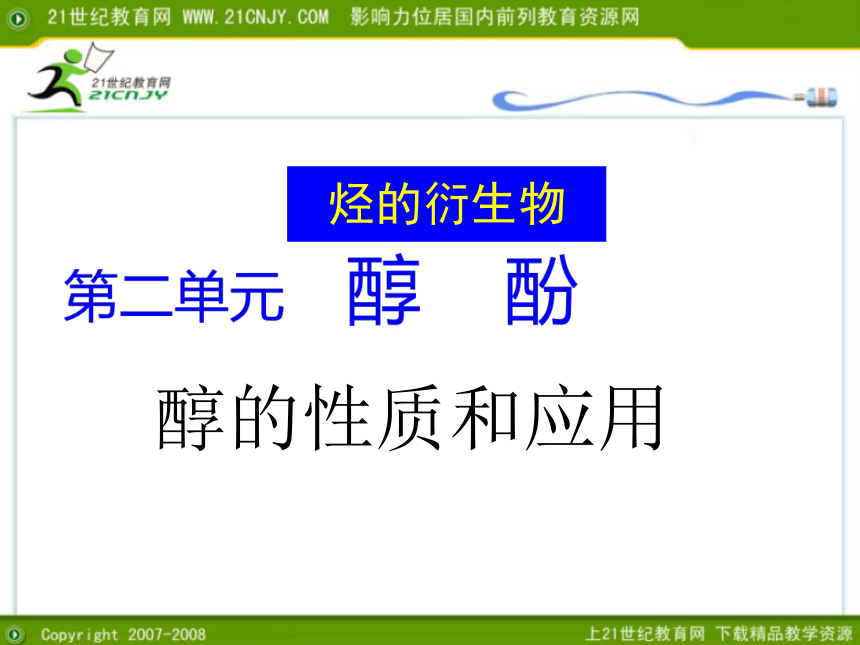 21世纪教育网 WWW.21CNJY.COM 影响力位居国内前列教育资源网

21世纪教育网
21CNJY

烃的衍生物

第二单元 醇 酚

醇的性质和应用

Copyright 2007-2008

上21世纪教育网 下载精品教学资源